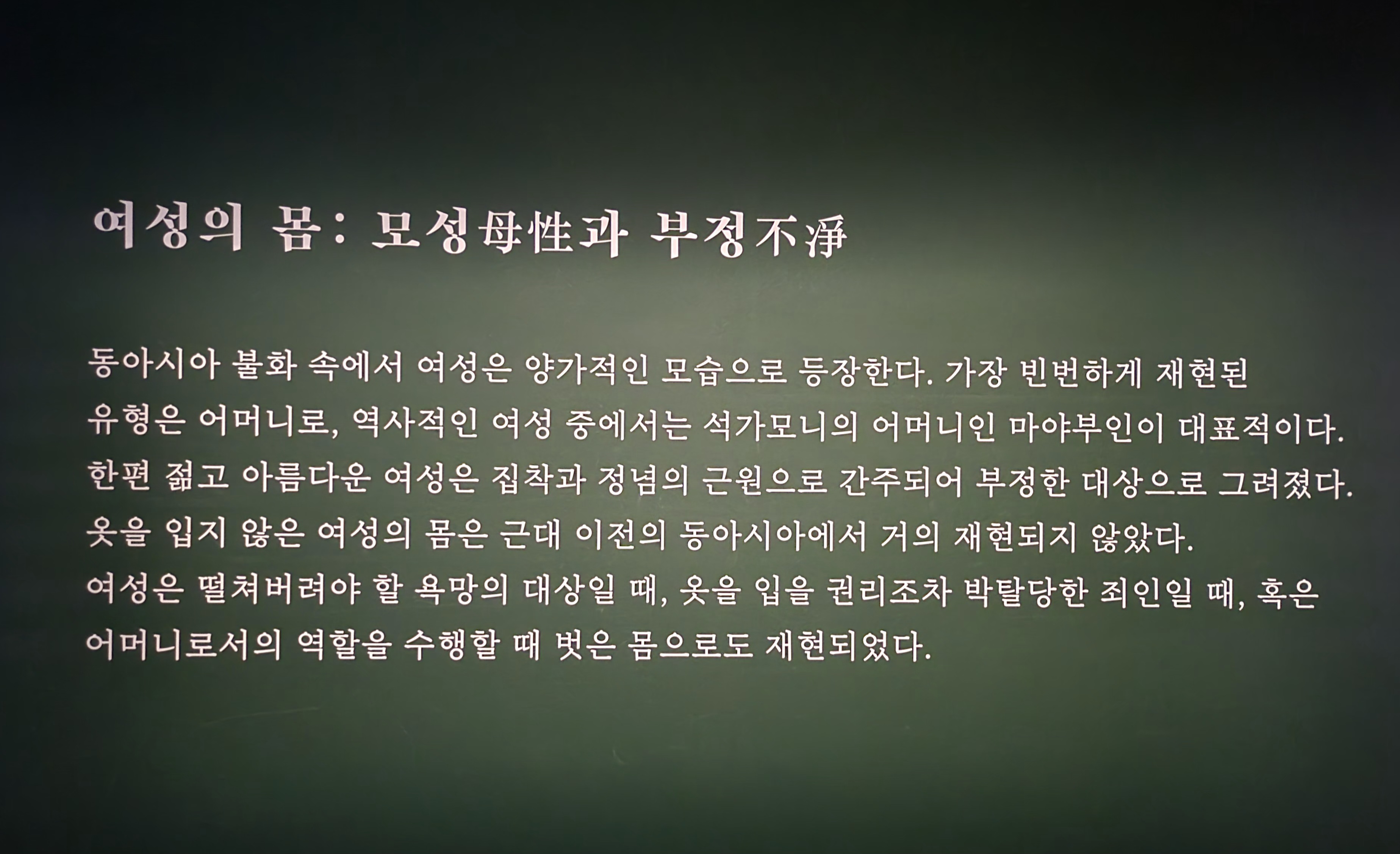 여성의 몸: 모성母性과 부정不淨

동아시아 불화 속에서 여성은 양가적인 모습으로 등장한다. 가장 빈번하게 재현된 유형은 어머니로, 역사적인 여성 중에서는 석가모니의 어머니인 마야부인이 대표적이다. 한편 젊고 아름다운 여성은 집착과 정념의 근원으로 간주되어 부정한 대상으로 그려졌다. 옷을 입지 않은 여성의 몸은 근대 이전의 동아시아에서 거의 재현되지 않았다. 여성은 떨쳐버려야 할 욕망의 대상일 때, 옷을 입을 권리조차 박탈당한 죄인일 때, 혹은 어머니로서의 역할을 수행할 때 벗은 몸으로도 재현되었다.